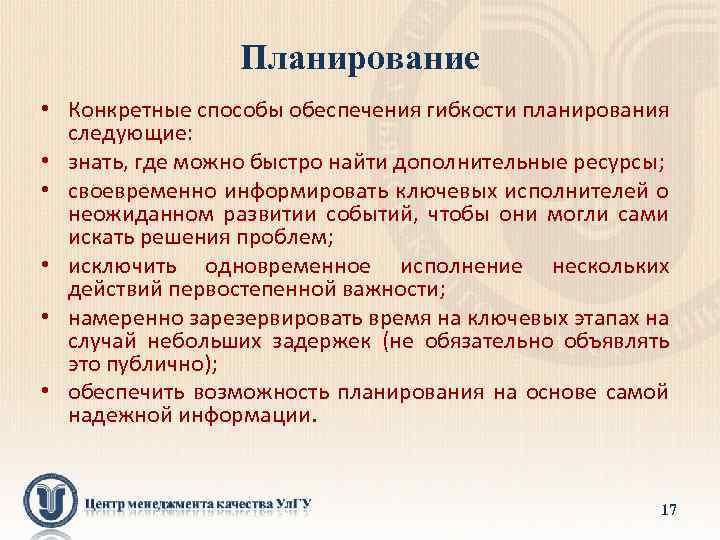 Планирование

• Конкретные способы обеспечения гибкости планирования следующие:
• знать, где можно быстро найти дополнительные ресурсы;
• своевременно информировать ключевых исполнителей о неожиданном развитии событий, чтобы они могли сами искать решения проблем;
• исключить одновременное исполнение нескольких действий первостепенной важности;
• намеренно зарезервировать время на ключевых этапах на случай небольших задержек (не обязательно объявлять это публично);
• обеспечить возможность планирования на основе самой надежной информации.

Центр менеджмента качества УлГУ

17